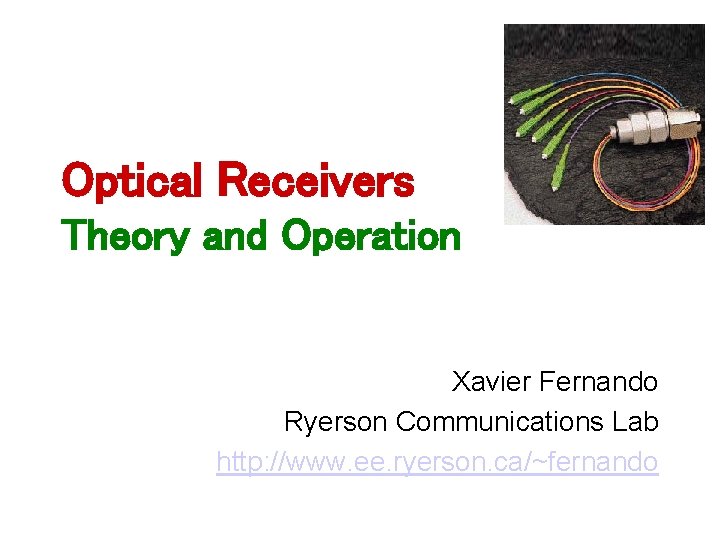 Optical Receivers
Theory and Operation

Xavier Fernando
Ryerson Communications Lab
http://www.ee.ryerson.ca/~fernando